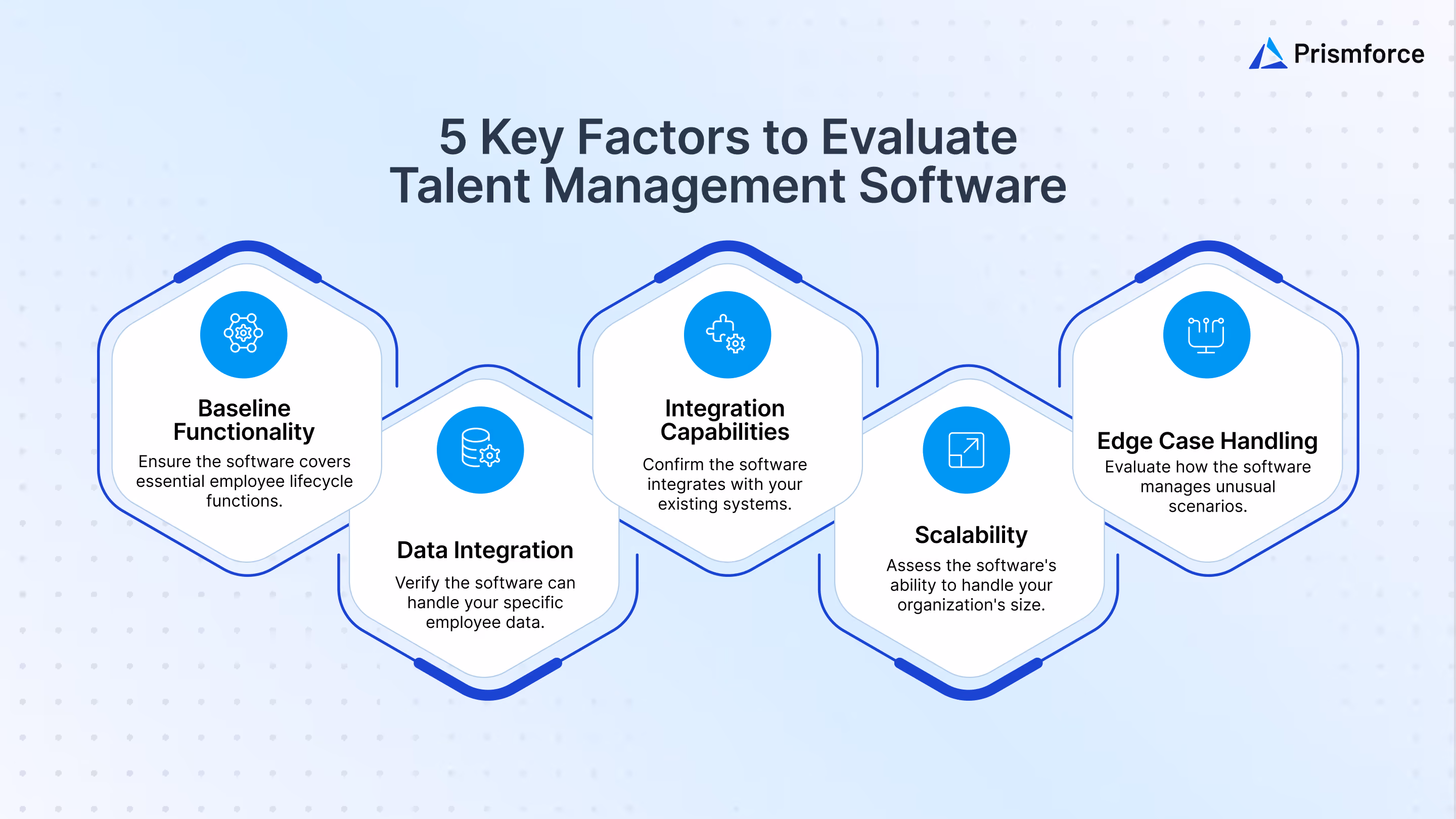 Prismforce

5 Key Factors to Evaluate Talent Management Software

Baseline Functionality
Ensure the software covers essential employee lifecycle functions.

Data Integration
Verify the software can handle your specific employee data.

Integration Capabilities
Confirm the software integrates with your existing systems.

Scalability
Assess the software's ability to handle your organization's size.

Edge Case Handling
Evaluate how the software manages unusual scenarios.